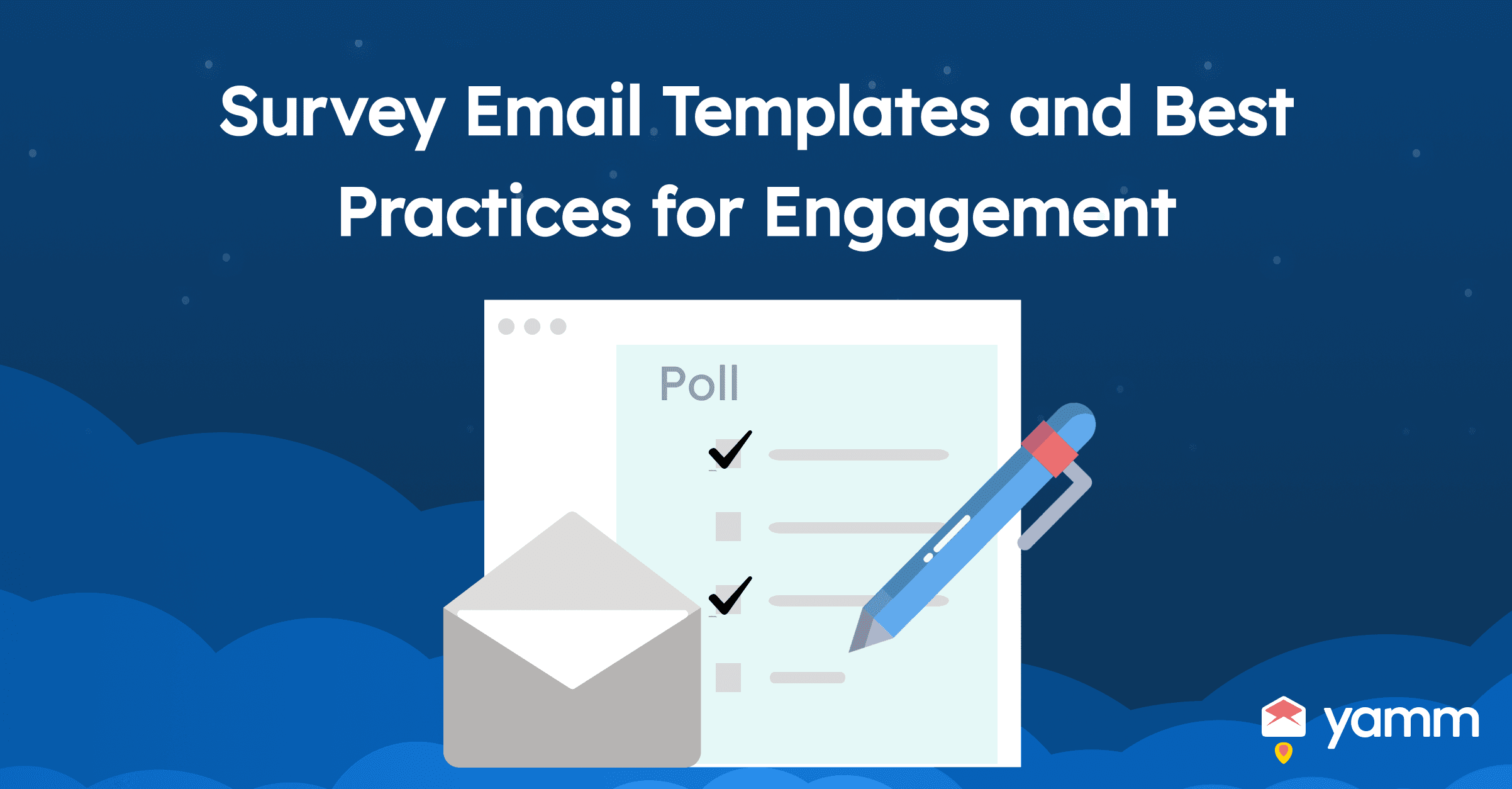 Survey Email Templates and Best Practices for Engagement

Poll

yamm